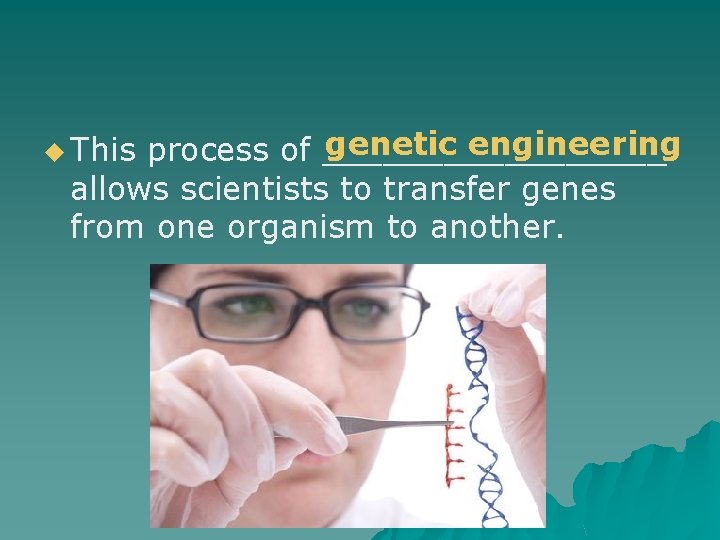 This process of genetic engineering allows scientists to transfer genes from one organism to another.